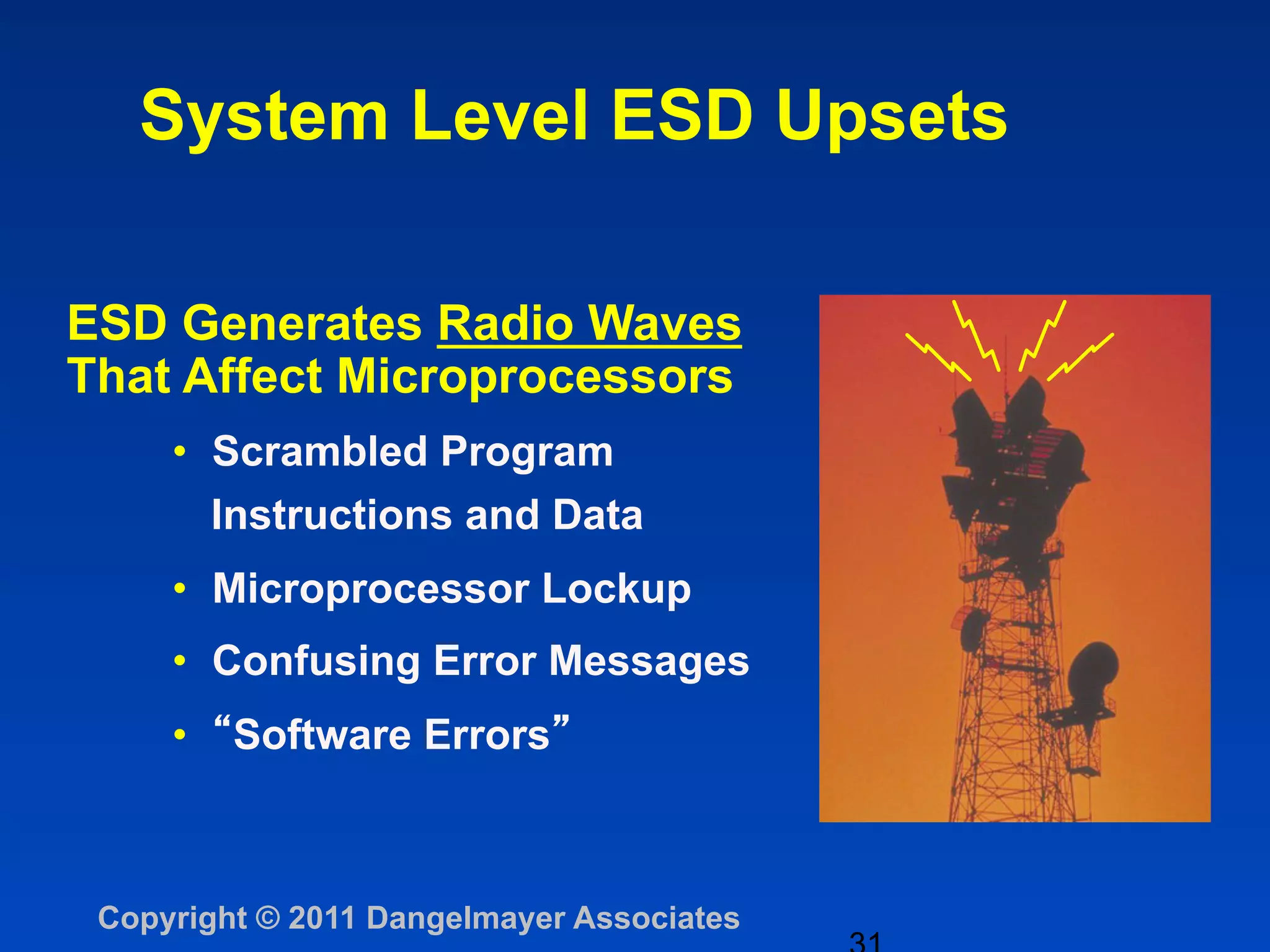 System Level ESD Upsets

ESD Generates Radio Waves That Affect Microprocessors

• Scrambled Program Instructions and Data
• Microprocessor Lockup
• Confusing Error Messages
• “Software Errors”

Copyright © 2011 Dangelmayer Associates

31